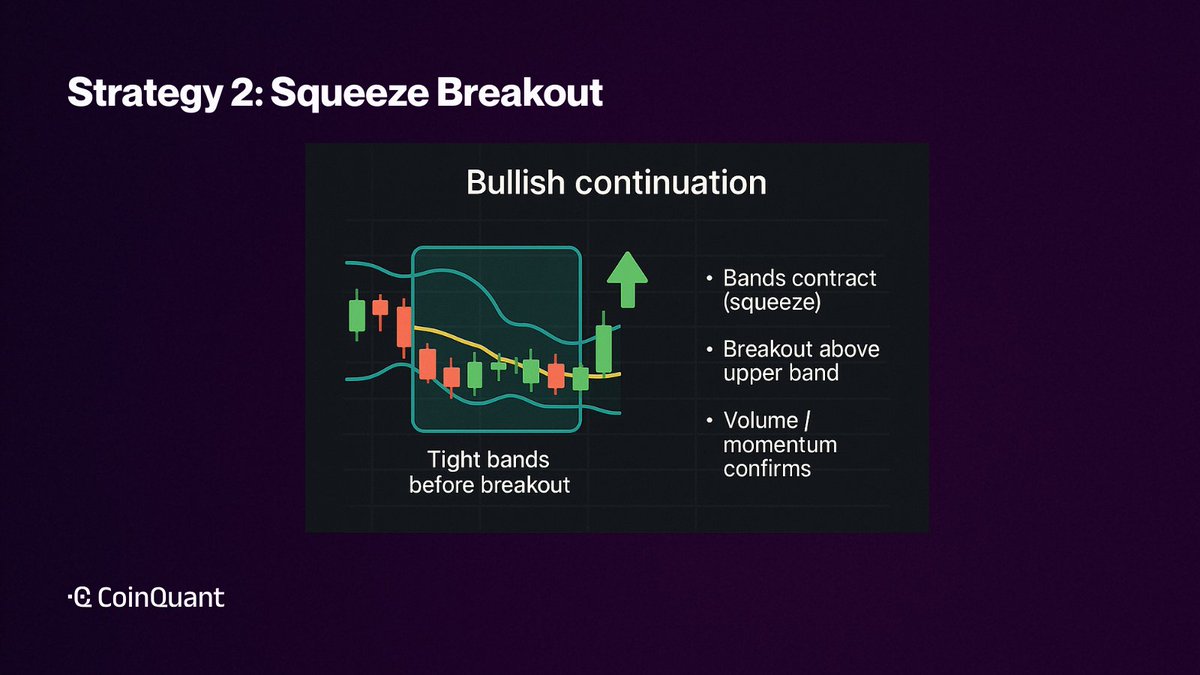 Strategy 2: Squeeze Breakout

Bullish continuation

Tight bands before breakout

• Bands contract (squeeze)

• Breakout above upper band

• Volume / momentum confirms

CoinQuant